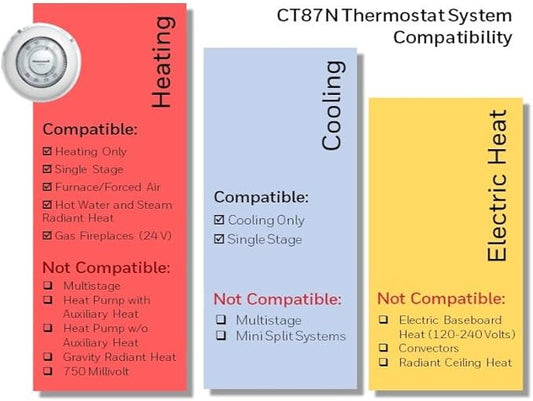 CT87N Thermostat System Compatibility

Honeywell

Heating

Compatible:
☑ Heating Only
☑ Single Stage
☑ Furnace/Forced Air
☑ Hot Water and Steam Radiant Heat
☑ Gas Fireplaces (24 V)

Not Compatible:
❑ Multistage
❑ Heat Pump with Auxiliary Heat
❑ Heat Pump w/o Auxiliary Heat
❑ Gravity Radiant Heat
❑ 750 Millivolt

Cooling

Compatible:
☑ Cooling Only
☑ Single Stage

Not Compatible:
❑ Multistage
❑ Mini Split Systems

Electric Heat

Not Compatible:
❑ Electric Baseboard Heat (120-240 Volts)
❑ Convectors
❑ Radiant Ceiling Heat